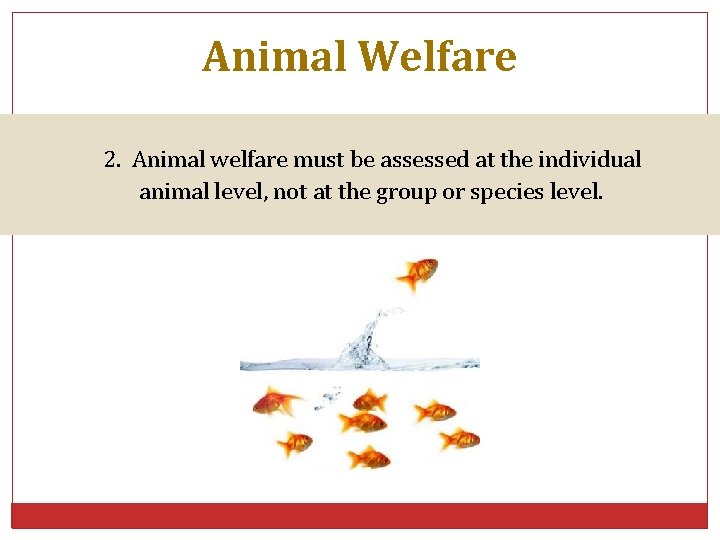 Animal Welfare

2. Animal welfare must be assessed at the individual animal level, not at the group or species level.